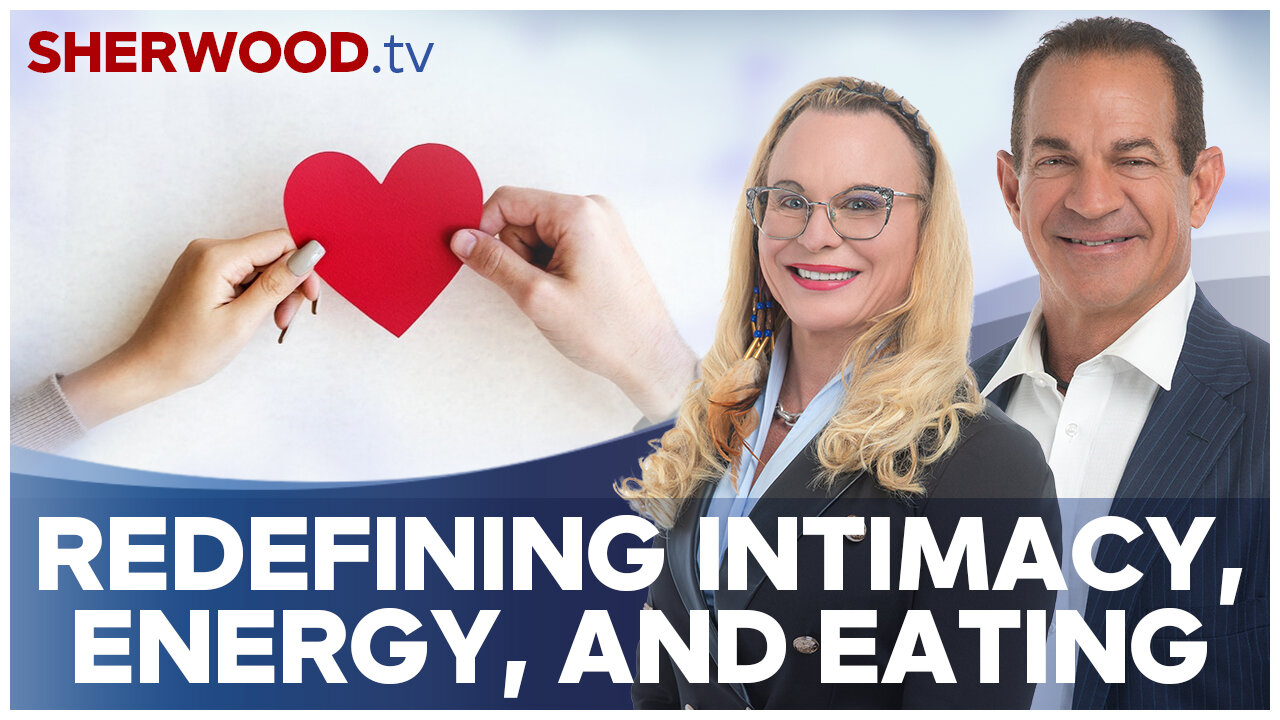 SHERWOOD.tv

REDEFINING INTIMACY, ENERGY, AND EATING